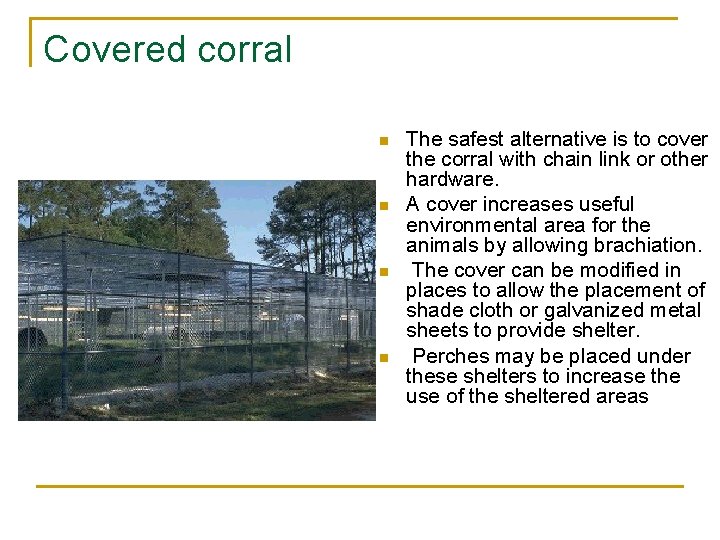 Covered corral

- The safest alternative is to cover the corral with chain link or other hardware.
- A cover increases useful environmental area for the animals by allowing brachiation.
- The cover can be modified in places to allow the placement of shade cloth or galvanized metal sheets to provide shelter.
- Perches may be placed under these shelters to increase the use of the sheltered areas